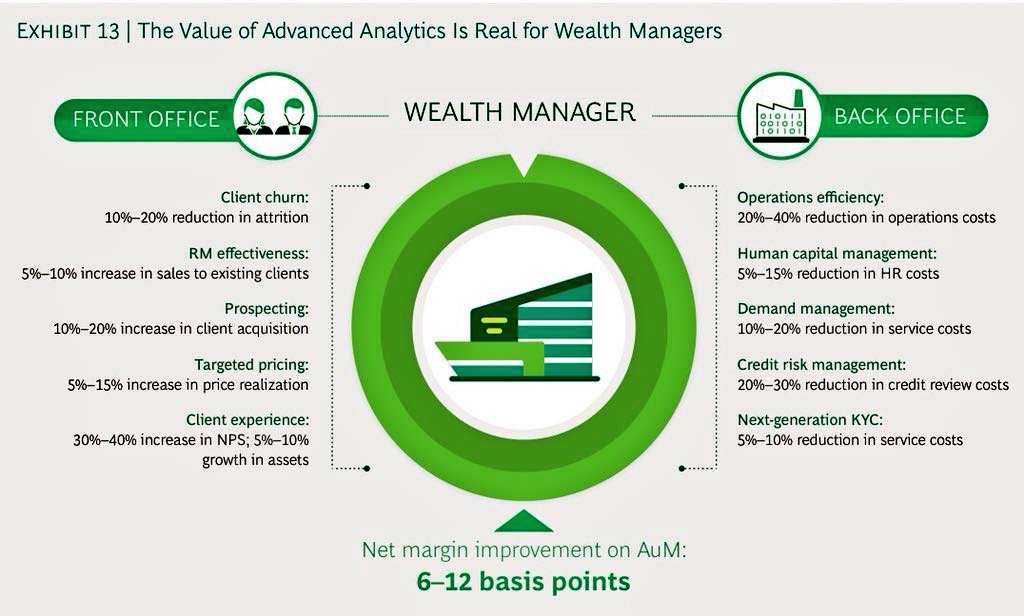 EXHIBIT 13 | The Value of Advanced Analytics Is Real for Wealth Managers

FRONT OFFICE

WEALTH MANAGER

BACK OFFICE

Client churn:
10%–20% reduction in attrition

RM effectiveness:
5%–10% increase in sales to existing clients

Prospecting:
10%–20% increase in client acquisition

Targeted pricing:
5%–15% increase in price realization

Client experience:
30%–40% increase in NPS; 5%–10% growth in assets

Operations efficiency:
20%–40% reduction in operations costs

Human capital management:
5%–15% reduction in HR costs

Demand management:
10%–20% reduction in service costs

Credit risk management:
20%–30% reduction in credit review costs

Next-generation KYC:
5%–10% reduction in service costs

Net margin improvement on AuM:
6–12 basis points